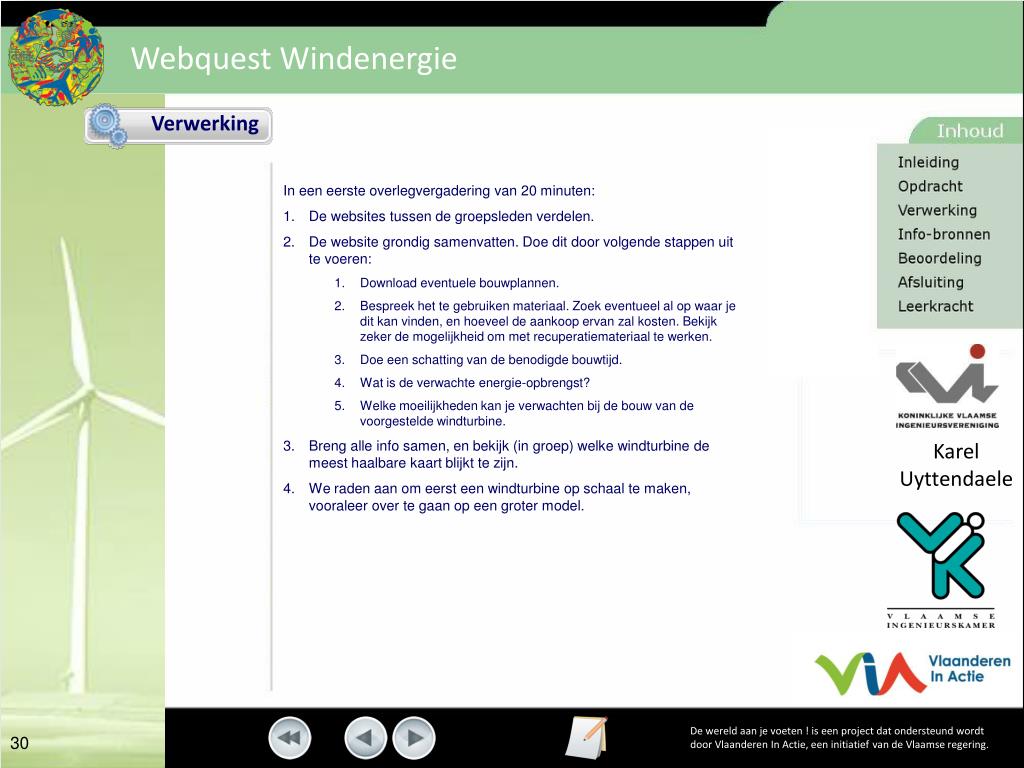 Webquest Windenergie

Verwerking

In een eerste overlegvergadering van 20 minuten:

1. De websites tussen de groepsleden verdelen.
2. De website grondig samenvatten. Doe dit door volgende stappen uit te voeren:
   1. Download eventuele bouwplannen.
   2. Bespreek het te gebruiken materiaal. Zoek eventueel al op waar je dit kan vinden, en hoeveel de aankoop ervan zal kosten. Bekijk zeker de mogelijkheid om met recuperatiemateriaal te werken.
   3. Doe een schatting van de benodigde bouwtijd.
   4. Wat is de verwachte energie-opbrengst?
   5. Welke moeilijkheden kan je verwachten bij de bouw van de voorgestelde windturbine.
3. Breng alle info samen, en bekijk (in groep) welke windturbine de meest haalbare kaart blijkt te zijn.
4. We raden aan om eerst een windturbine op schaal te maken, vooraleer over te gaan op een groter model.

Inhoud
Inleiding
Opdracht
Verwerking
Info-bronnen
Beoordeling
Afsluiting
Leerkracht

KONINKLIJKE VLAAMSE INGENIEURSVERENIGING

Karel Uyttendaele

VLAAMSE INGENIEURSKAMER

Vlaanderen In Actie

30

De wereld aan je voeten ! is een project dat ondersteund wordt door Vlaanderen In Actie, een initiatief van de Vlaamse regering.